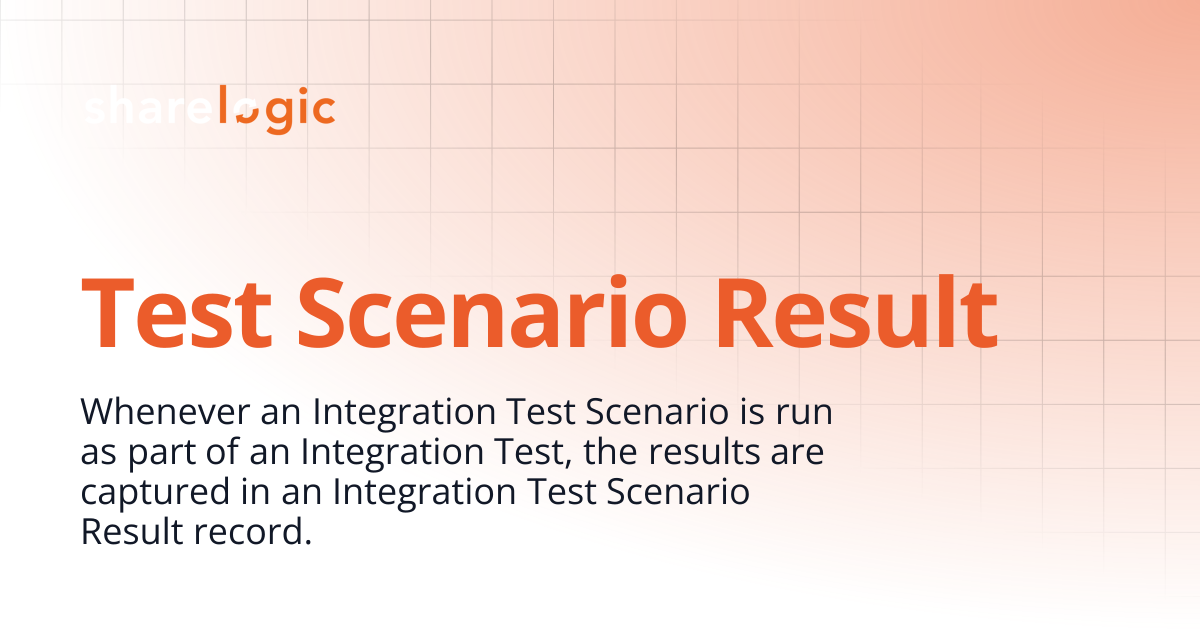 sharelogic

Test Scenario Result

Whenever an Integration Test Scenario is run as part of an Integration Test, the results are captured in an Integration Test Scenario Result record.